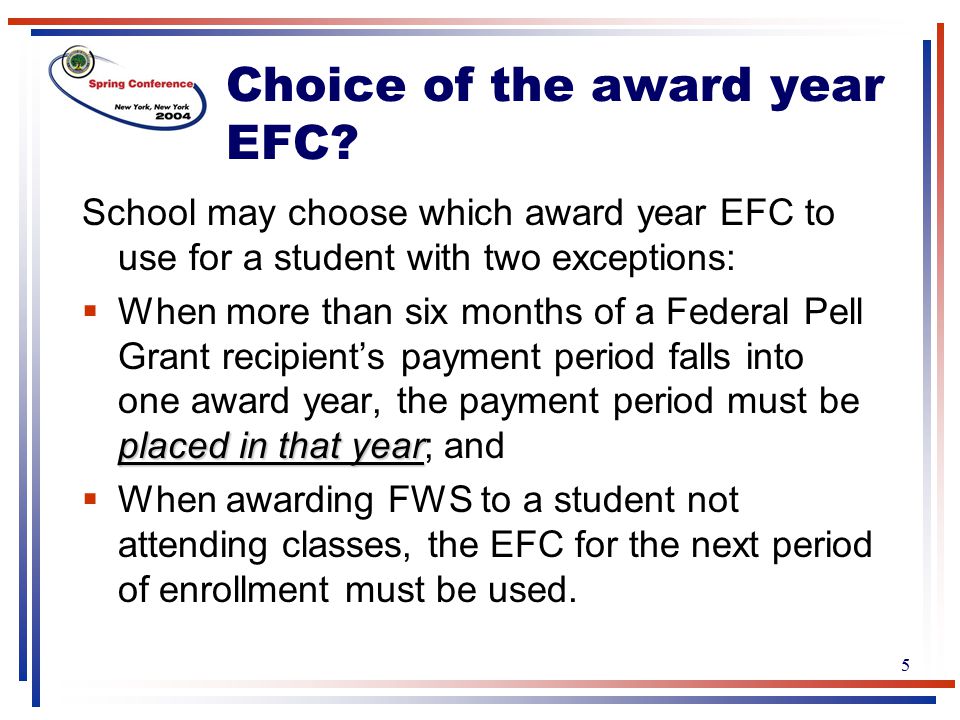 Spring Conference
New York, New York
2004

Choice of the award year EFC?

School may choose which award year EFC to use for a student with two exceptions:

▪ When more than six months of a Federal Pell Grant recipient's payment period falls into one award year, the payment period must be placed in that year; and

▪ When awarding FWS to a student not attending classes, the EFC for the next period of enrollment must be used.

5